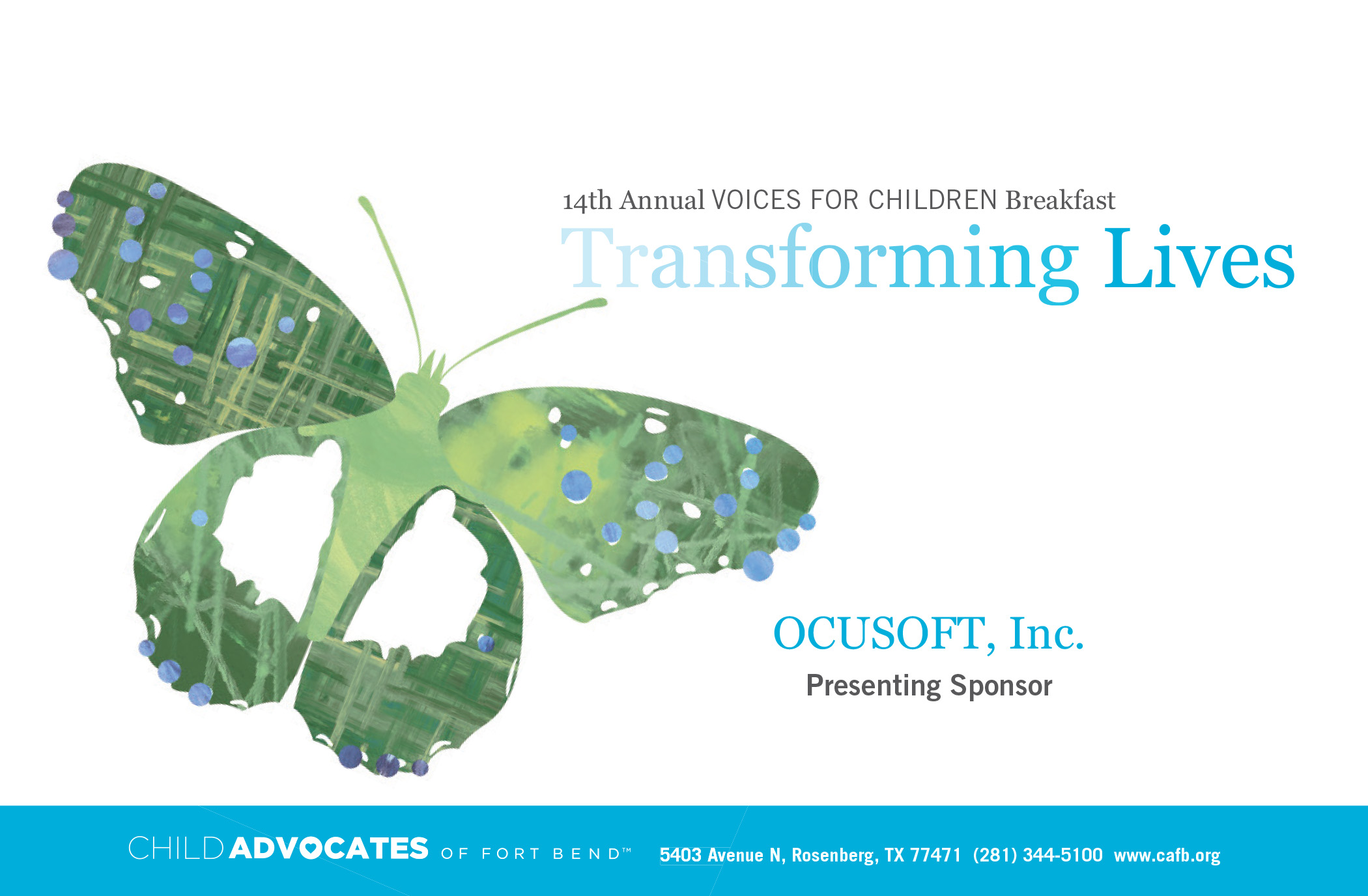 14th Annual VOICES FOR CHILDREN Breakfast

Transforming Lives

OCUSOFT, Inc.

Presenting Sponsor

CHILD ADVOCATES OF FORT BEND™ 5403 Avenue N, Rosenberg, TX 77471 (281) 344-5100 www.cafb.org